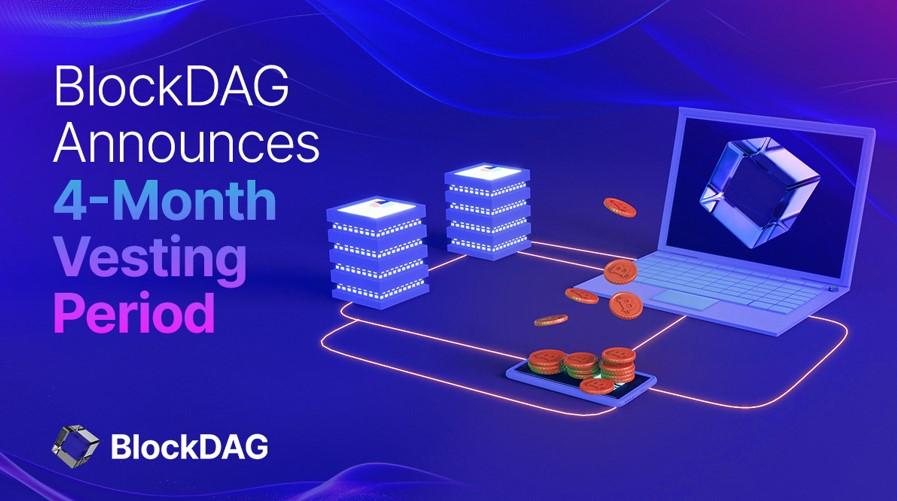 BlockDAG Announces 4-Month Vesting Period

BlockDAG